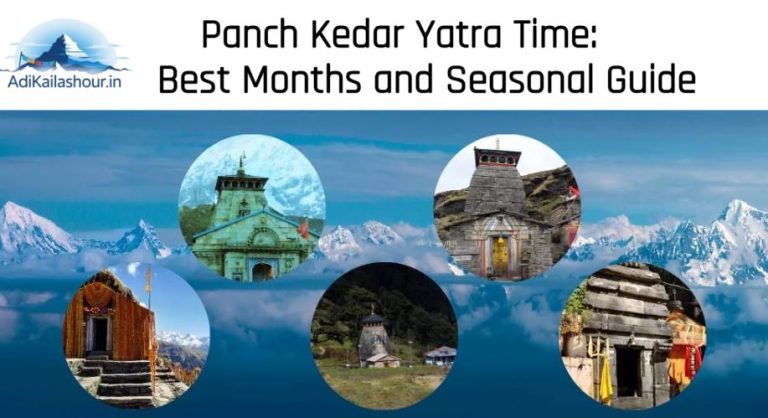 AdiKailashour.in

Panch Kedar Yatra Time:
Best Months and Seasonal Guide